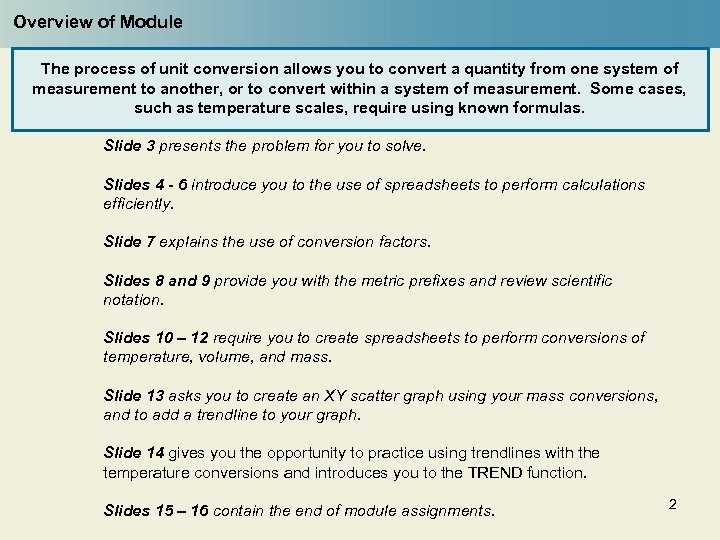 Overview of Module

The process of unit conversion allows you to convert a quantity from one system of measurement to another, or to convert within a system of measurement. Some cases, such as temperature scales, require using known formulas.

Slide 3 presents the problem for you to solve.

Slides 4 - 6 introduce you to the use of spreadsheets to perform calculations efficiently.

Slide 7 explains the use of conversion factors.

Slides 8 and 9 provide you with the metric prefixes and review scientific notation.

Slides 10 – 12 require you to create spreadsheets to perform conversions of temperature, volume, and mass.

Slide 13 asks you to create an XY scatter graph using your mass conversions, and to add a trendline to your graph.

Slide 14 gives you the opportunity to practice using trendlines with the temperature conversions and introduces you to the TREND function.

Slides 15 – 16 contain the end of module assignments.

2